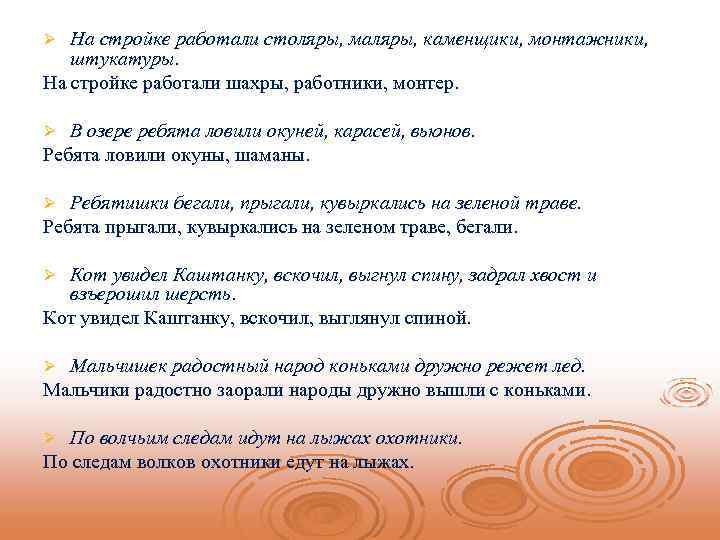 ➢ На стройке работали столяры, маляры, каменщики, монтажники, штукатуры.
На стройке работали шахры, работники, монтер.

➢ В озере ребята ловили окуней, карасей, вьюнов.
Ребята ловили окуны, шаманы.

➢ Ребятишки бегали, прыгали, кувыркались на зеленой траве.
Ребята прыгали, кувыркались на зеленом траве, бегали.

➢ Кот увидел Каштанку, вскочил, выгнул спину, задрал хвост и взъерошил шерсть.
Кот увидел Каштанку, вскочил, выглянул спиной.

➢ Мальчишек радостный народ коньками дружно режет лед.
Мальчики радостно заорали народы дружно вышли с коньками.

➢ По волчьим следам идут на лыжах охотники.
По следам волков охотники едут на лыжах.